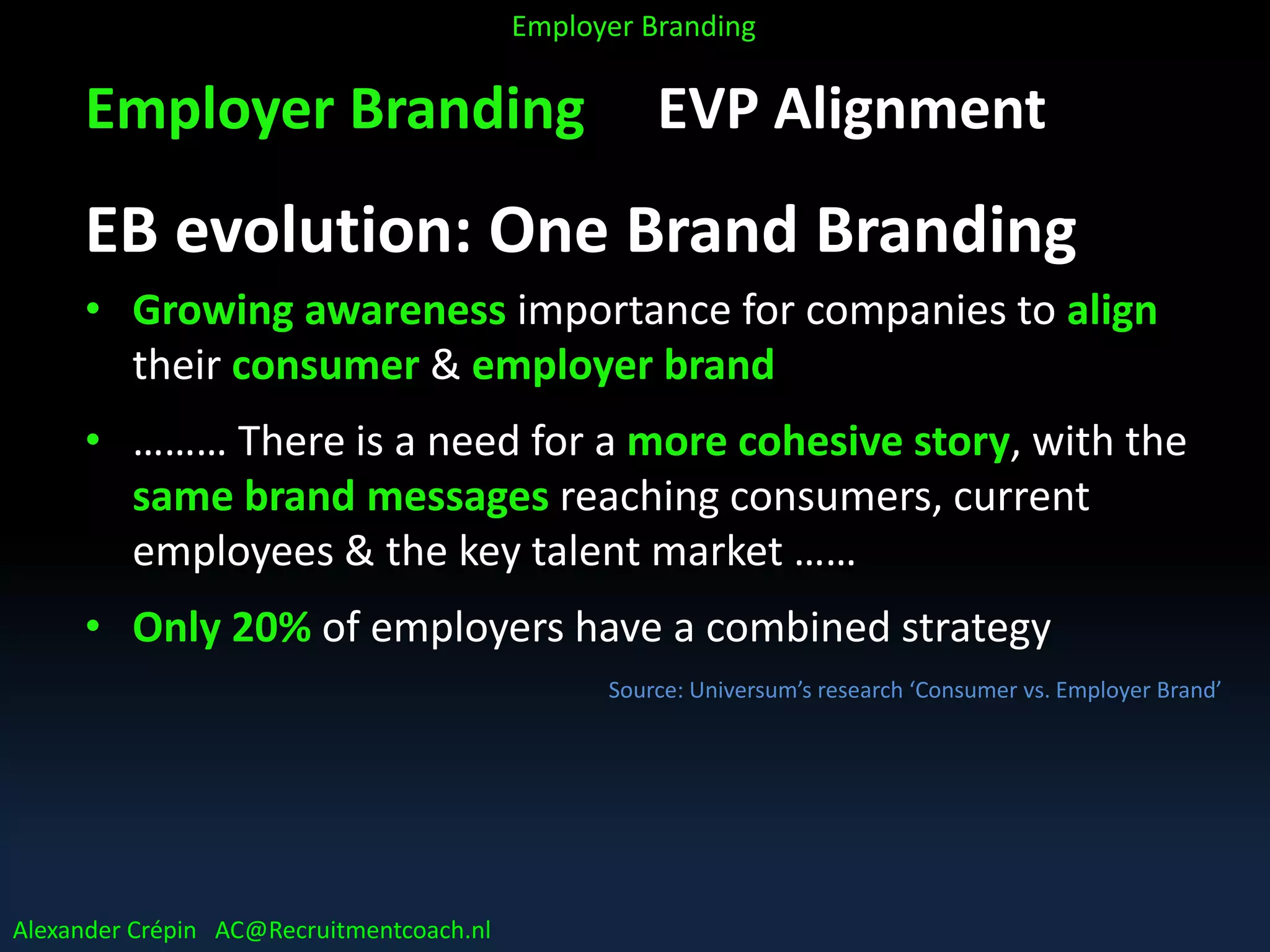 Employer Branding

Employer Branding EVP Alignment

EB evolution: One Brand Branding

• Growing awareness importance for companies to align their consumer & employer brand

• ……… There is a need for a more cohesive story, with the same brand messages reaching consumers, current employees & the key talent market ……

• Only 20% of employers have a combined strategy

Source: Universum's research 'Consumer vs. Employer Brand'

Alexander Crépin AC@Recruitmentcoach.nl